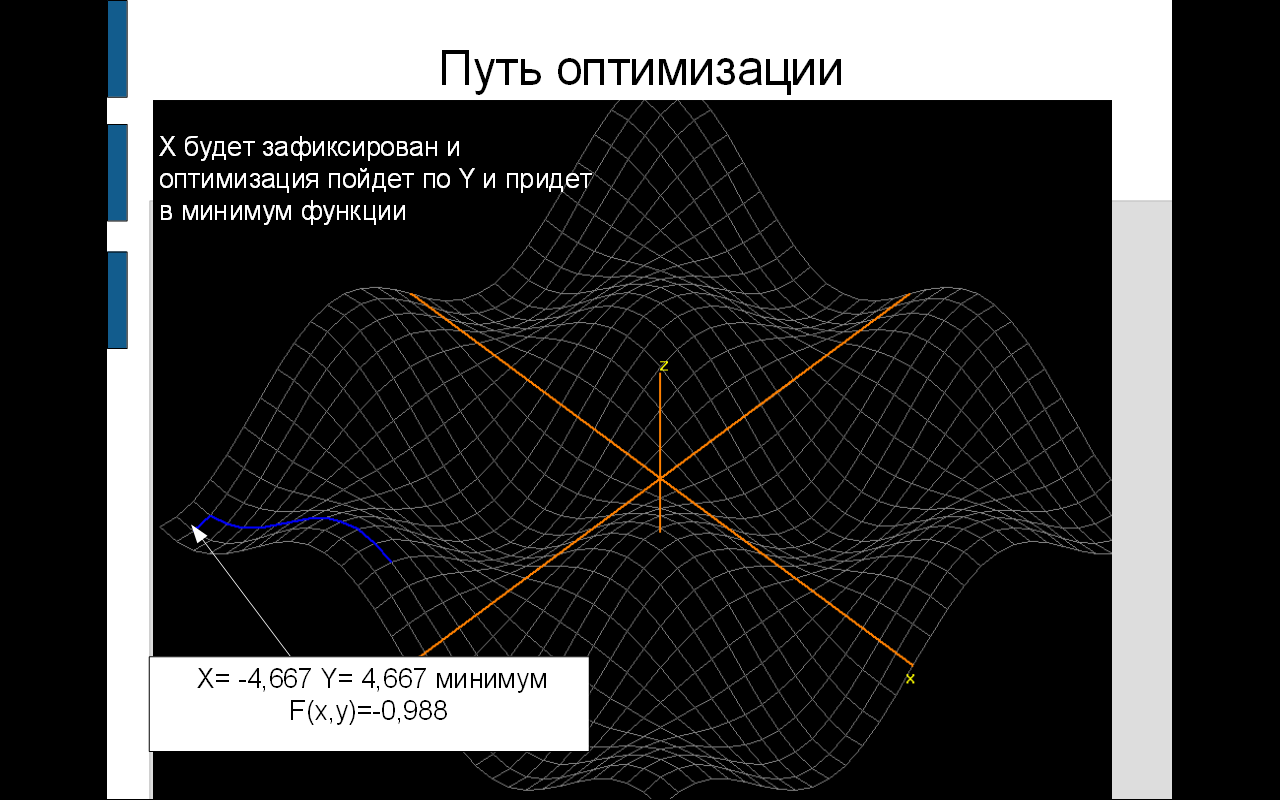 Путь оптимизации

X будет зафиксирован и оптимизация пойдет по Y и придет в минимум функции

z

x

X= -4,667 Y= 4,667 минимум
F(x,y)=-0,988